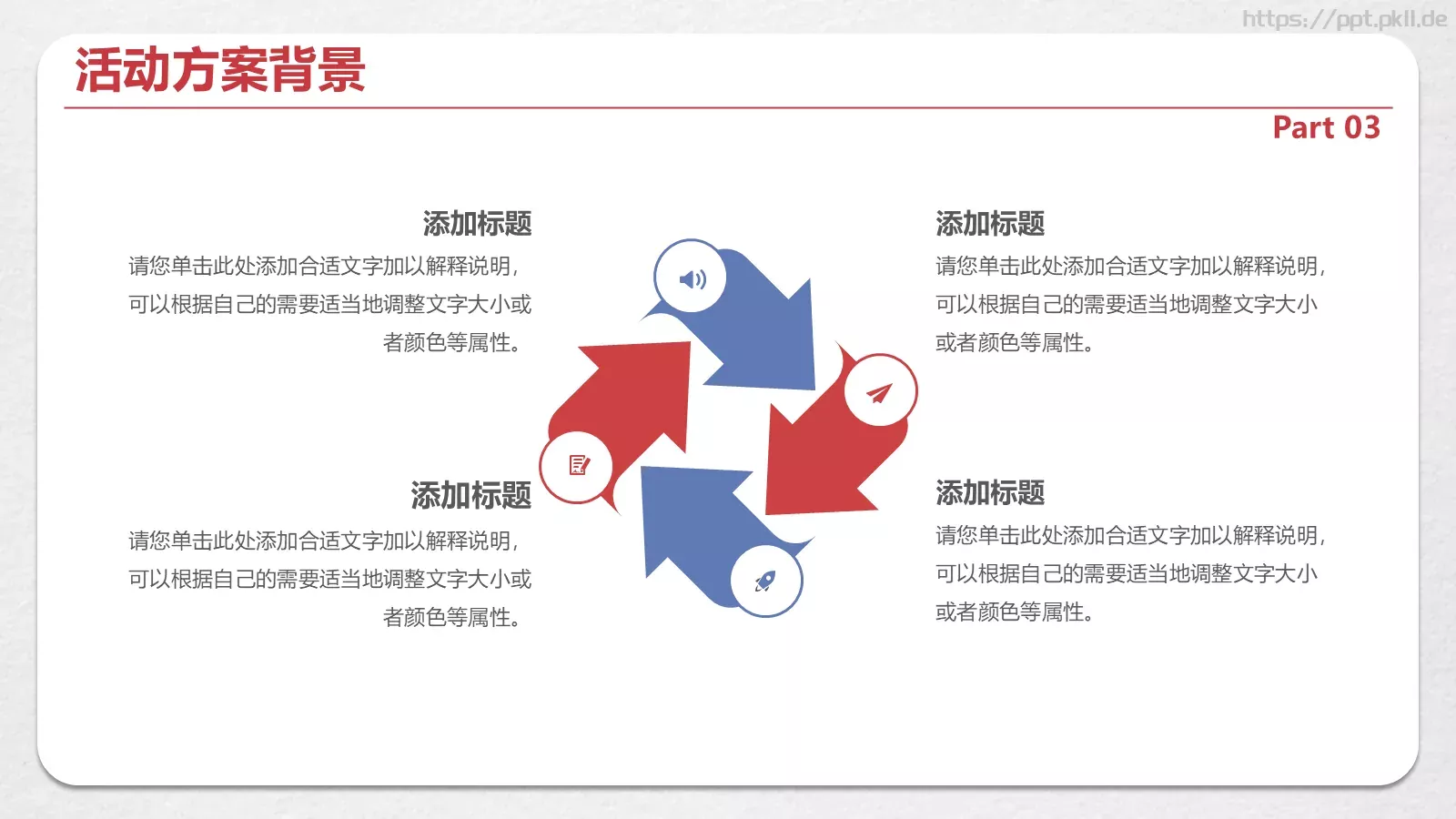 https://ppt.pkll.de

活动方案背景

Part 03

添加标题

请您单击此处添加合适文字加以解释说明，可以根据自己的需要适当地调整文字大小或者颜色等属性。

添加标题

请您单击此处添加合适文字加以解释说明，可以根据自己的需要适当地调整文字大小或者颜色等属性。

添加标题

请您单击此处添加合适文字加以解释说明，可以根据自己的需要适当地调整文字大小或者颜色等属性。

添加标题

请您单击此处添加合适文字加以解释说明，可以根据自己的需要适当地调整文字大小或者颜色等属性。